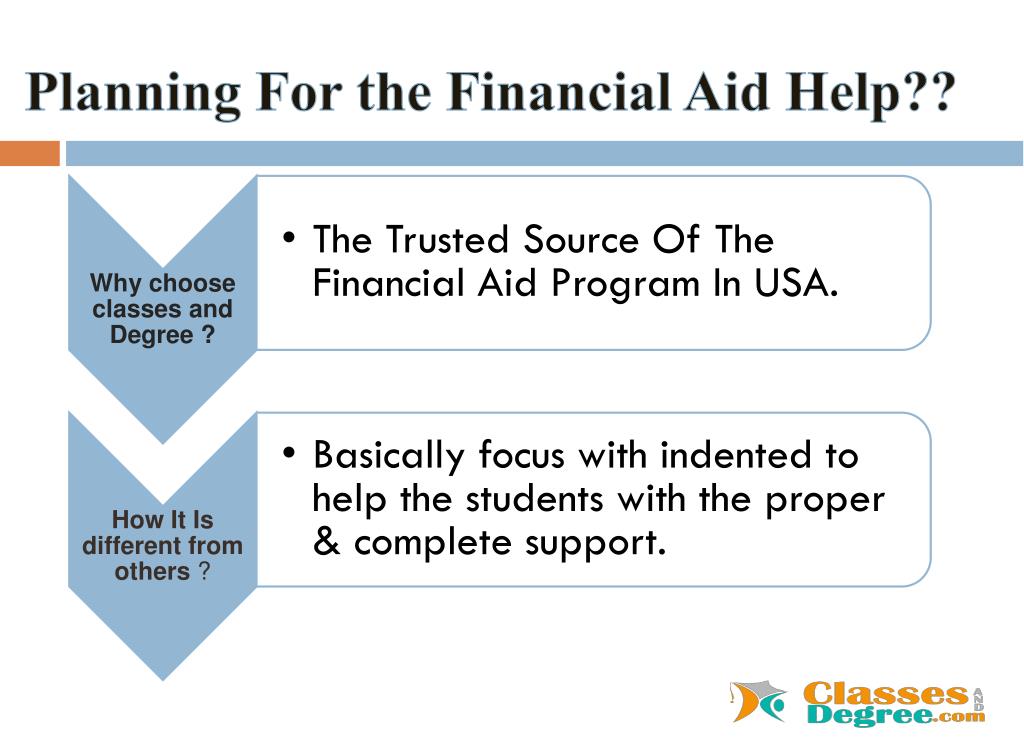 Planning For the Financial Aid Help??

Why choose classes and Degree ?

• The Trusted Source Of The Financial Aid Program In USA.

How It Is different from others ?

• Basically focus with indented to help the students with the proper & complete support.

Classes AND Degree.com